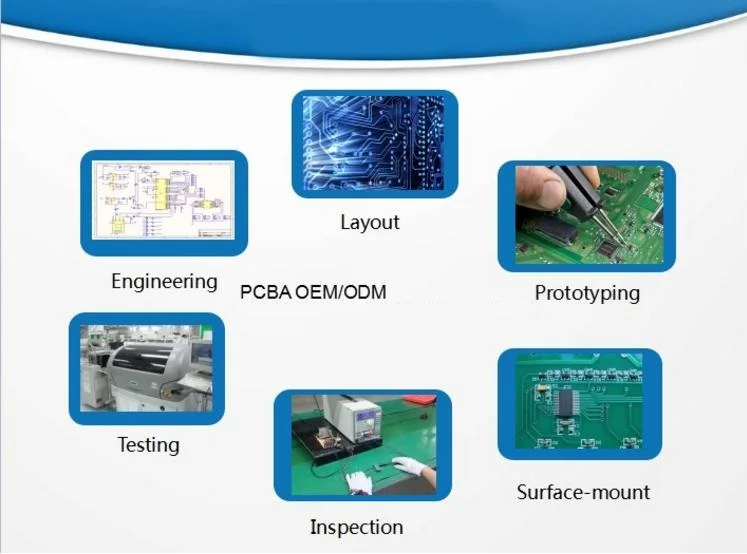 Layout

Engineering

PCBA OEM/ODM

Prototyping

Testing

Surface-mount

Inspection